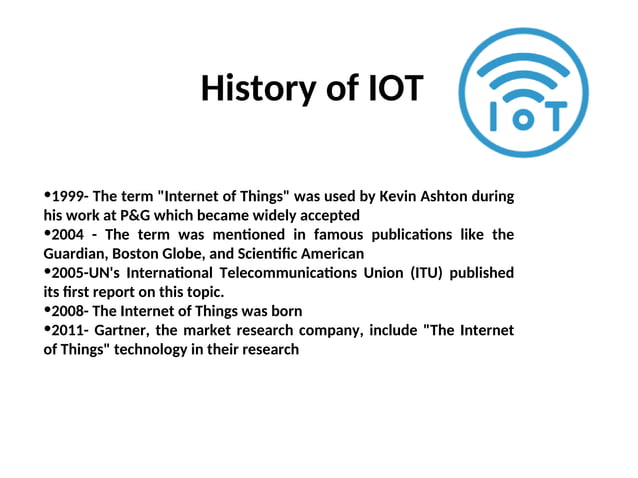 History of IOT

IoT

•1999- The term "Internet of Things" was used by Kevin Ashton during his work at P&G which became widely accepted
•2004 - The term was mentioned in famous publications like the Guardian, Boston Globe, and Scientific American
•2005-UN's International Telecommunications Union (ITU) published its first report on this topic.
•2008- The Internet of Things was born
•2011- Gartner, the market research company, include "The Internet of Things" technology in their research